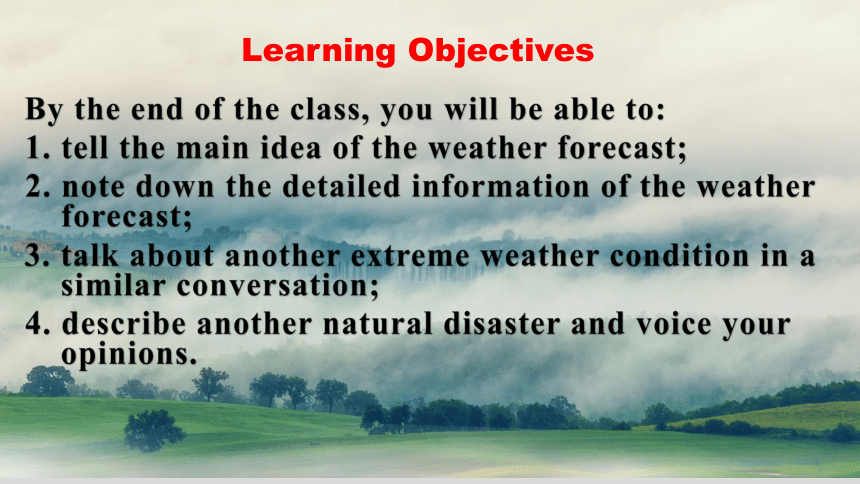 Learning Objectives

By the end of the class, you will be able to:
1. tell the main idea of the weather forecast;
2. note down the detailed information of the weather forecast;
3. talk about another extreme weather condition in a similar conversation;
4. describe another natural disaster and voice your opinions.